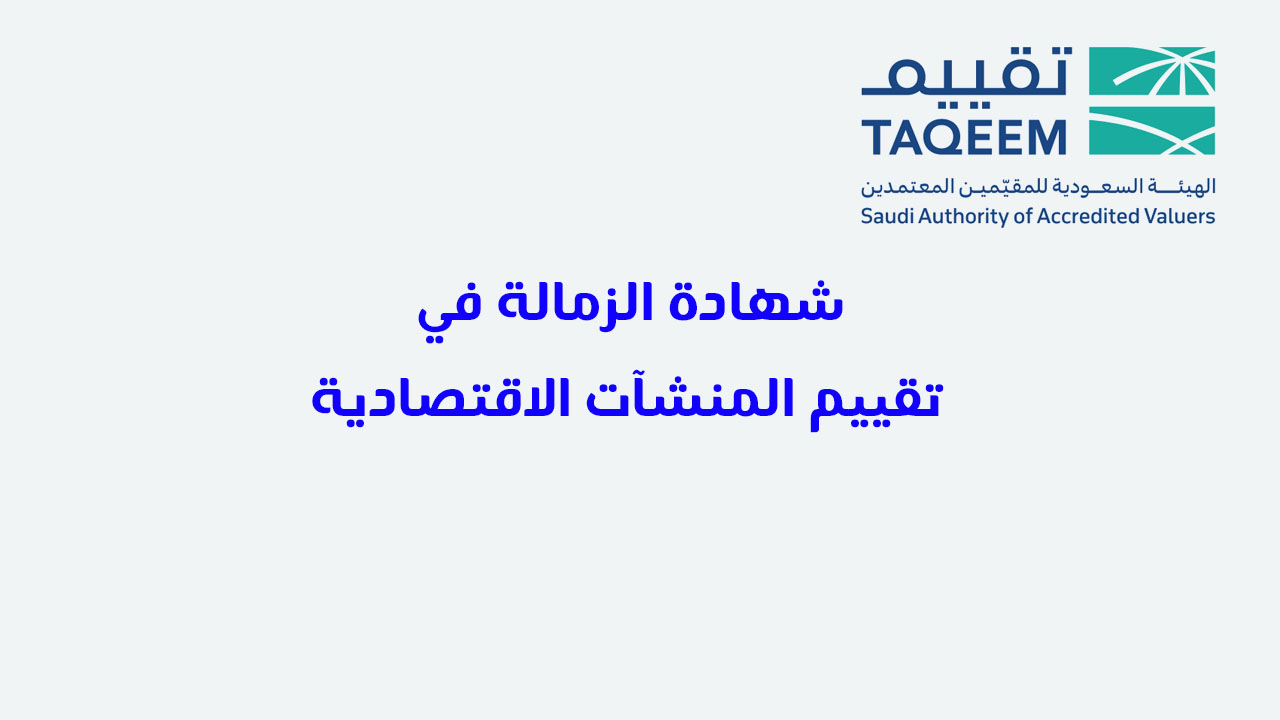 تقييم
TAQEEM
الهيئة السعودية للمقيّمين المعتمدين
Saudi Authority of Accredited Valuers

شهادة الزمالة في
تقييم المنشآت الاقتصادية